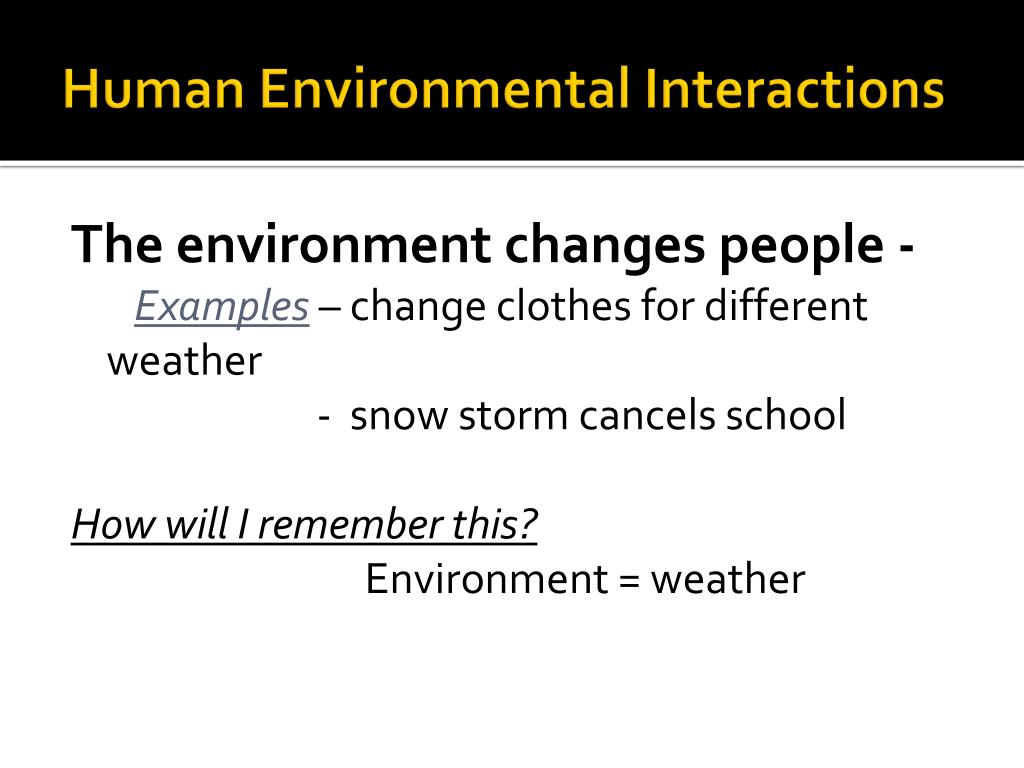 Human Environmental Interactions

The environment changes people -
Examples – change clothes for different weather
- snow storm cancels school

How will I remember this?
Environment = weather